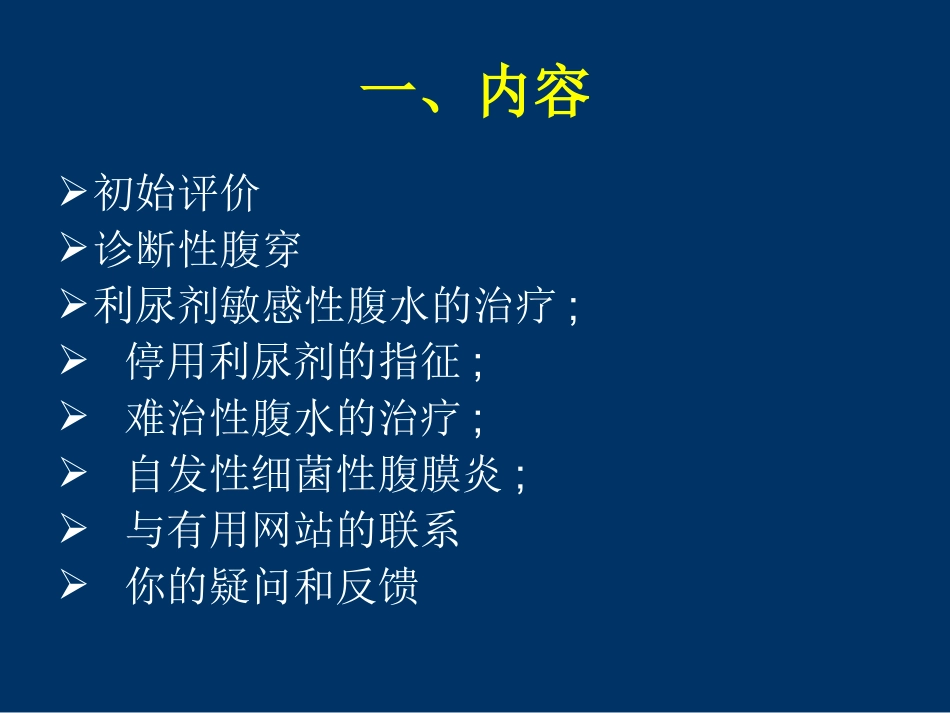 一、内容

➢初始评价
➢诊断性腹穿
➢利尿剂敏感性腹水的治疗；
➢ 停用利尿剂的指征；
➢ 难治性腹水的治疗；
➢ 自发性细菌性腹膜炎；
➢ 与有用网站的联系
➢ 你的疑问和反馈